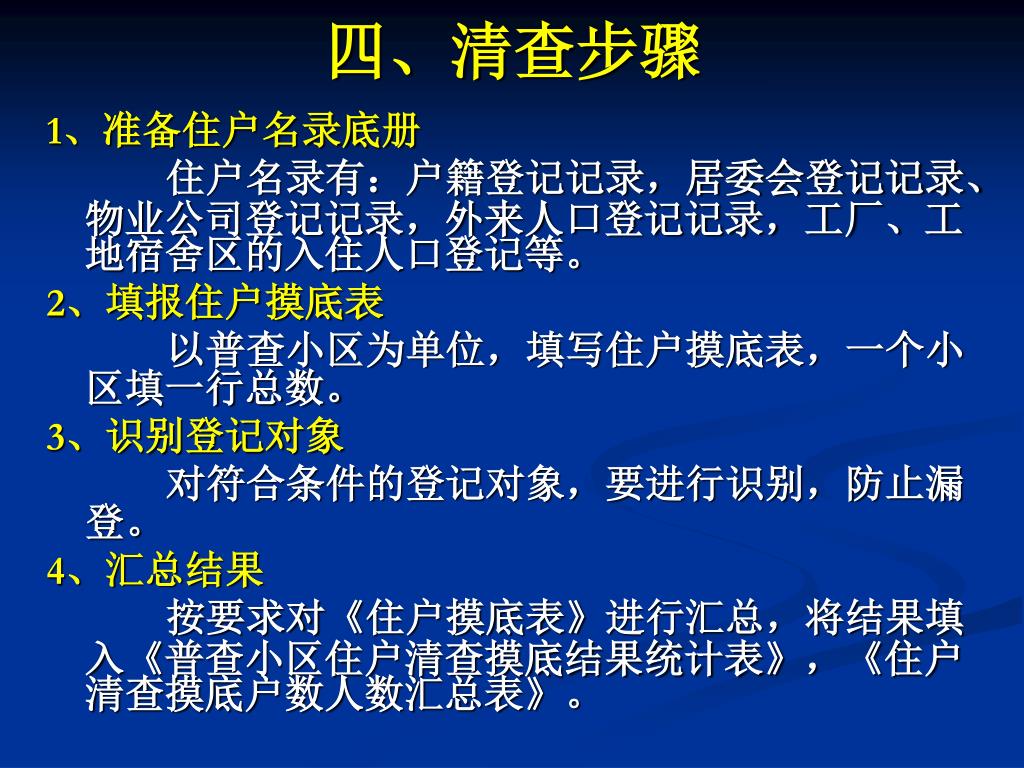 四、清查步骤

1、准备住户名录底册

住户名录有：户籍登记记录，居委会登记记录、物业公司登记记录，外来人口登记记录，工厂、工地宿舍区的入住人口登记等。

2、填报住户摸底表

以普查小区为单位，填写住户摸底表，一个小区填一行总数。

3、识别登记对象

对符合条件的登记对象，要进行识别，防止漏登。

4、汇总结果

按要求对《住户摸底表》进行汇总，将结果填入《普查小区住户清查摸底结果统计表》，《住户清查摸底户数人数汇总表》。